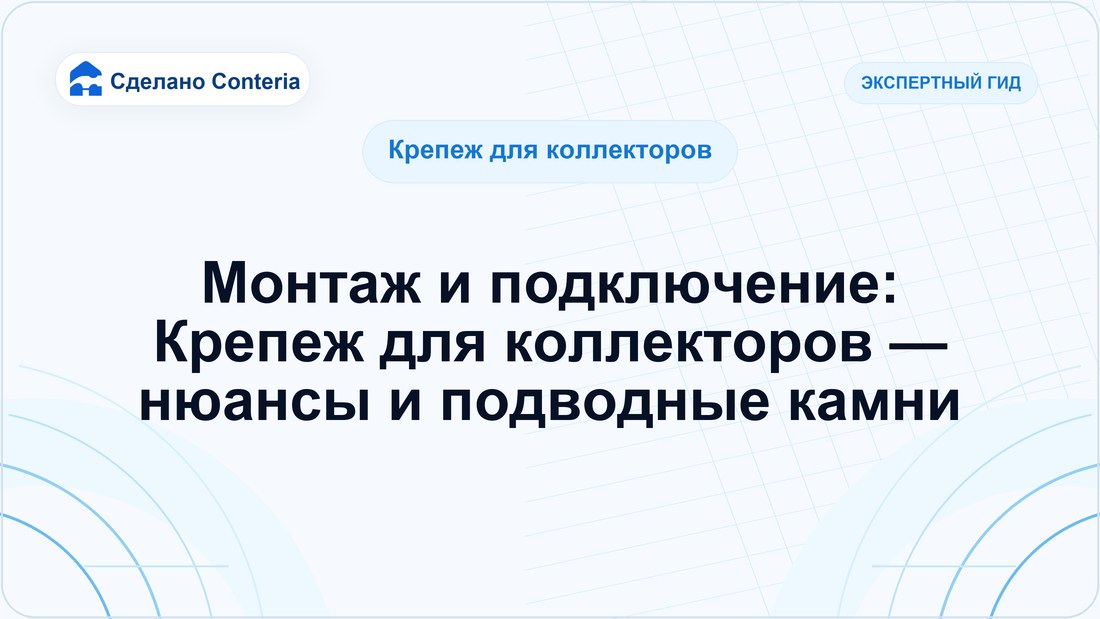 Сделано Conteria

ЭКСПЕРТНЫЙ ГИД

Крепеж для коллекторов

Монтаж и подключение:
Крепеж для коллекторов —
нюансы и подводные камни